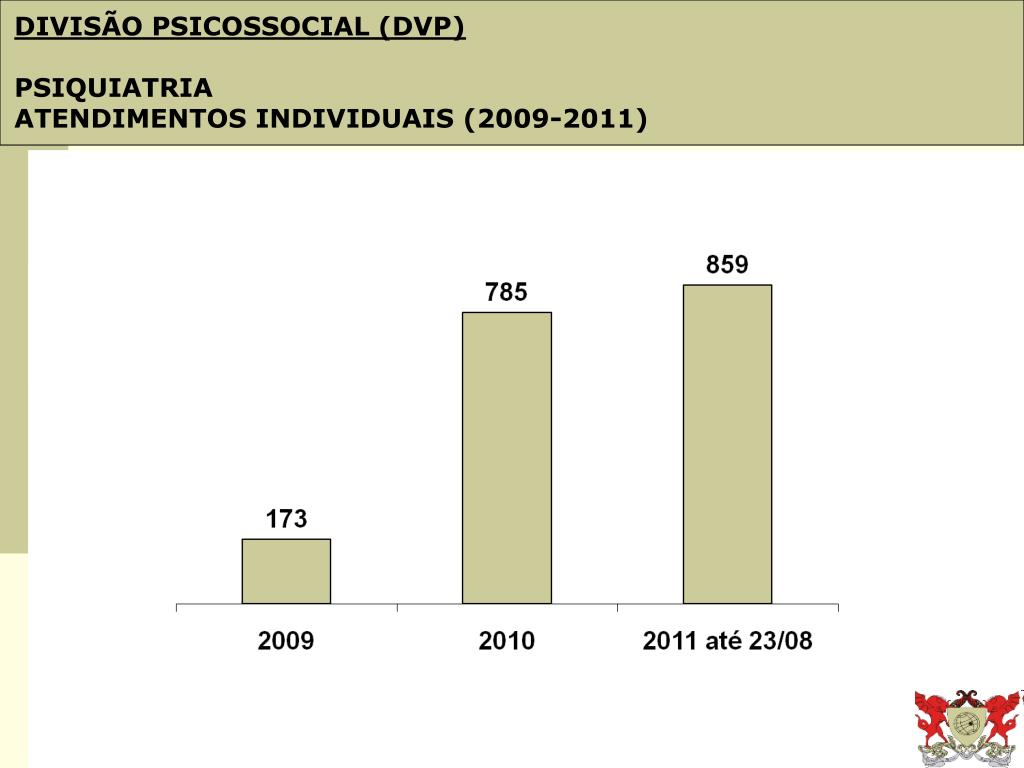 DIVISÃO PSICOSSOCIAL (DVP)

PSIQUIATRIA
ATENDIMENTOS INDIVIDUAIS (2009-2011)

173
785
859

2009
2010
2011 até 23/08